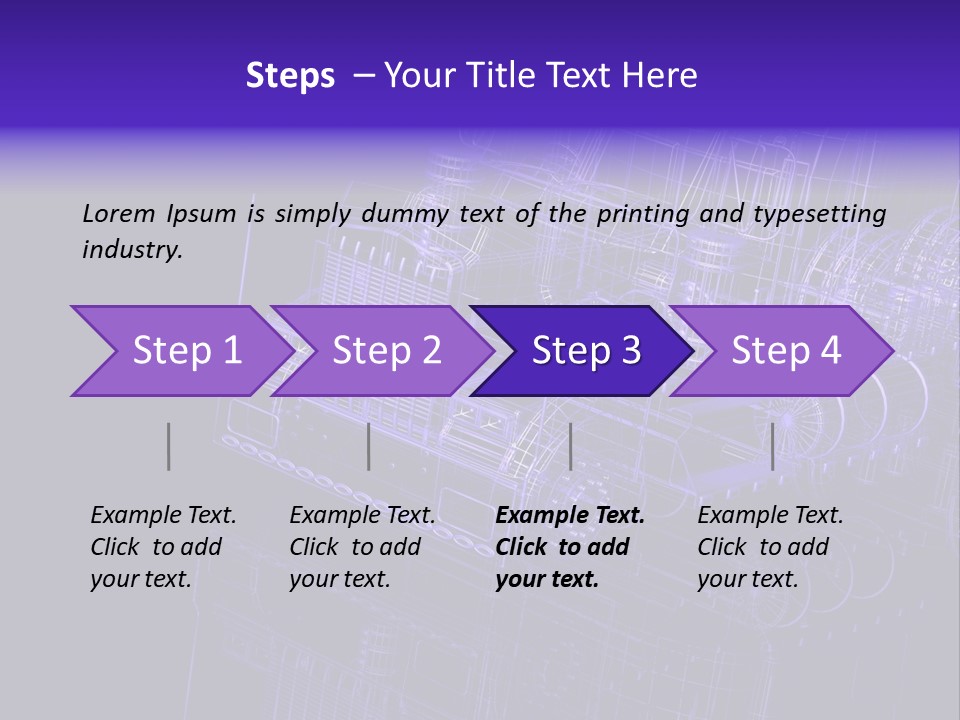 Steps – Your Title Text Here

Lorem Ipsum is simply dummy text of the printing and typesetting industry.

Step 1

Step 2

Step 3

Step 4

Example Text. Click to add your text.

Example Text. Click to add your text.

Example Text. Click to add your text.

Example Text. Click to add your text.